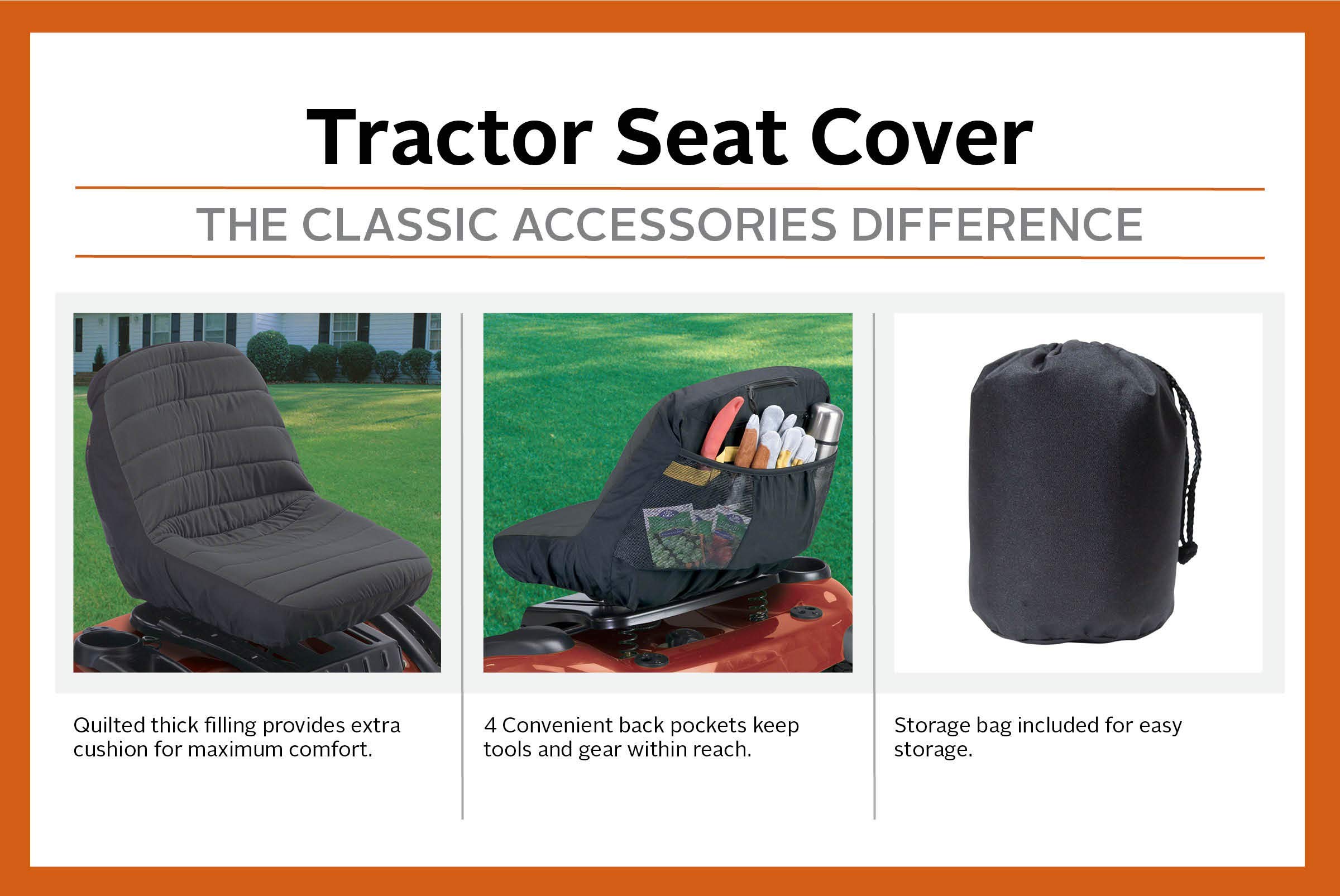 Tractor Seat Cover

THE CLASSIC ACCESSORIES DIFFERENCE

Quilted thick filling provides extra cushion for maximum comfort.

4 Convenient back pockets keep tools and gear within reach.

Storage bag included for easy storage.